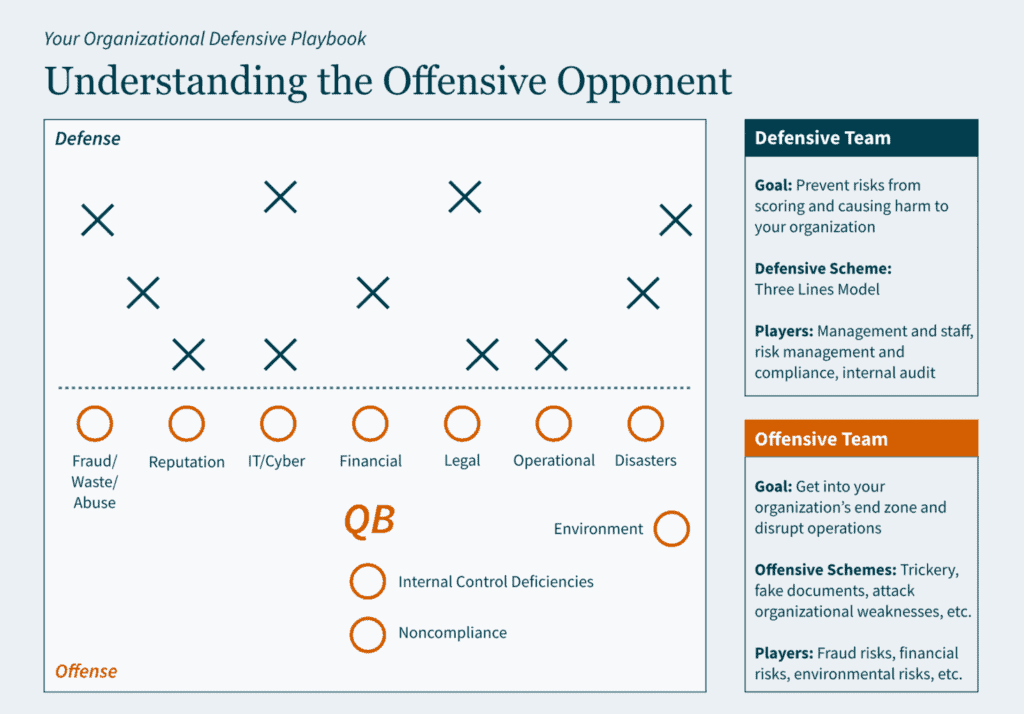 Your Organizational Defensive Playbook

Understanding the Offensive Opponent

Defense

Fraud/ Waste/ Abuse

Reputation

IT/Cyber

Financial

Legal

Operational

Disasters

QB

Environment

Internal Control Deficiencies

Noncompliance

Offense

Defensive Team

Goal: Prevent risks from scoring and causing harm to your organization

Defensive Scheme: Three Lines Model

Players: Management and staff, risk management and compliance, internal audit

Offensive Team

Goal: Get into your organization's end zone and disrupt operations

Offensive Schemes: Trickery, fake documents, attack organizational weaknesses, etc.

Players: Fraud risks, financial risks, environmental risks, etc.